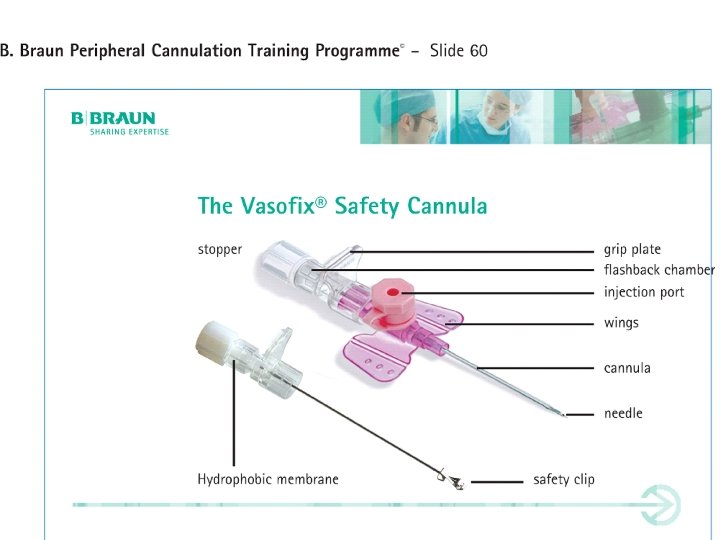 B. Braun Peripheral Cannulation Training Programme© – Slide 60

B|BRAUN
SHARING EXPERTISE

The Vasofix® Safety Cannula

stopper

grip plate

flashback chamber

injection port

wings

cannula

needle

Hydrophobic membrane

safety clip